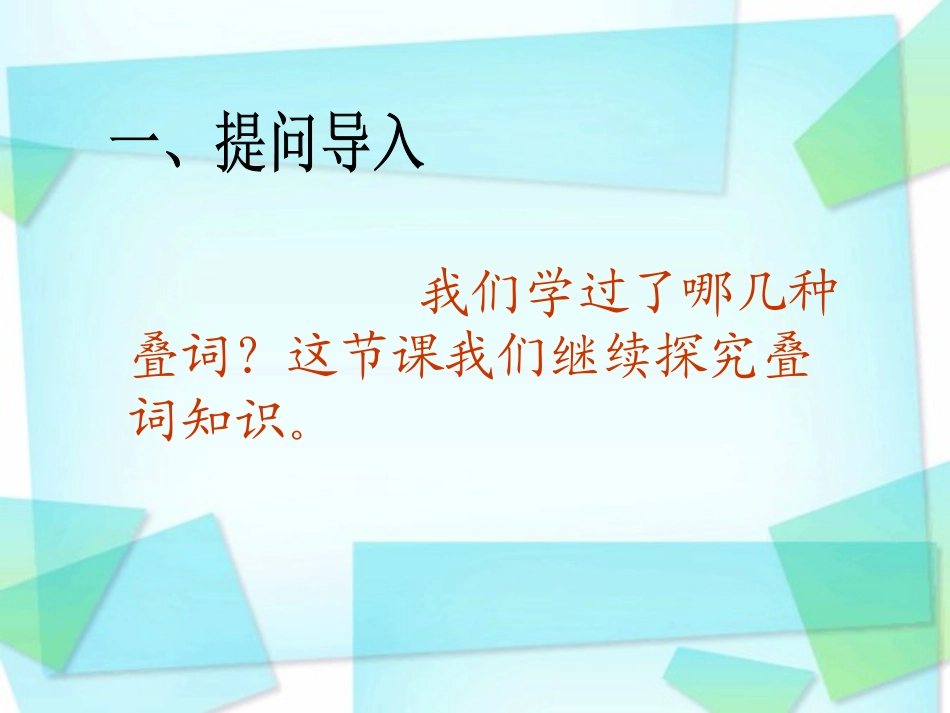 一、提问导入

我们学过了哪几种叠词？这节课我们继续探究叠词知识。